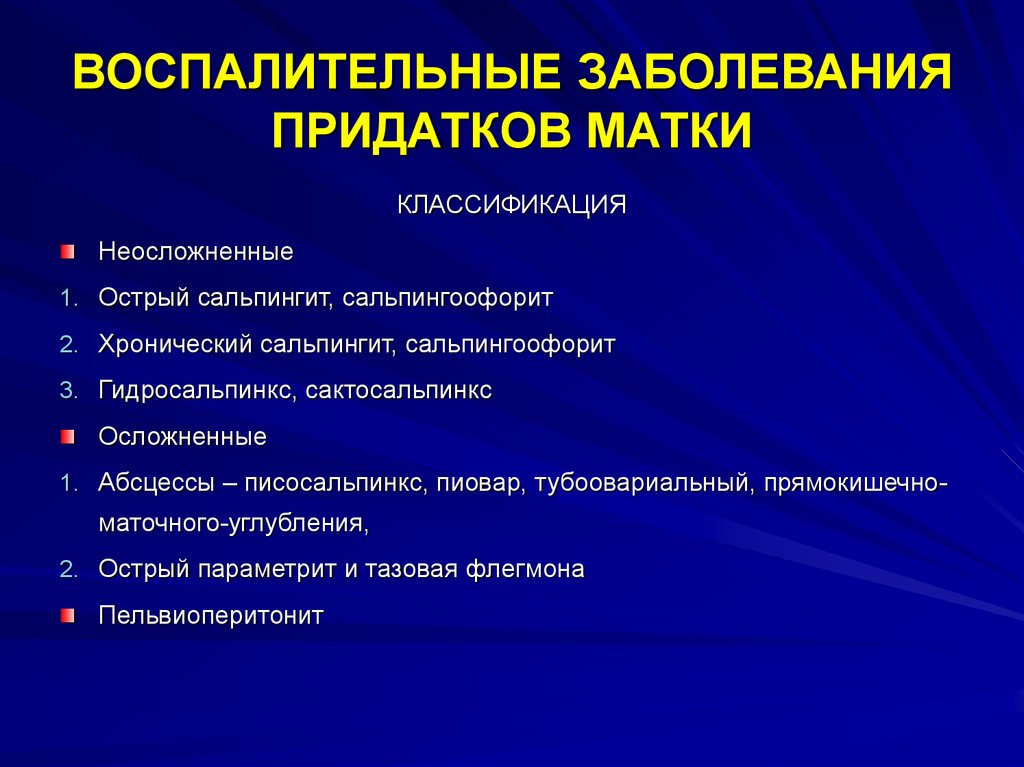 ВОСПАЛИТЕЛЬНЫЕ ЗАБОЛЕВАНИЯ ПРИДАТКОВ МАТКИ

КЛАССИФИКАЦИЯ

Неосложненные

1. Острый сальпингит, сальпингоофорит
2. Хронический сальпингит, сальпингоофорит
3. Гидросальпинкс, сактосальпинкс

Осложненные

1. Абсцессы – писосальпинкс, пиовар, тубоовариальный, прямокишечно-маточного-углубления,
2. Острый параметрит и тазовая флегмона

Пельвиоперитонит